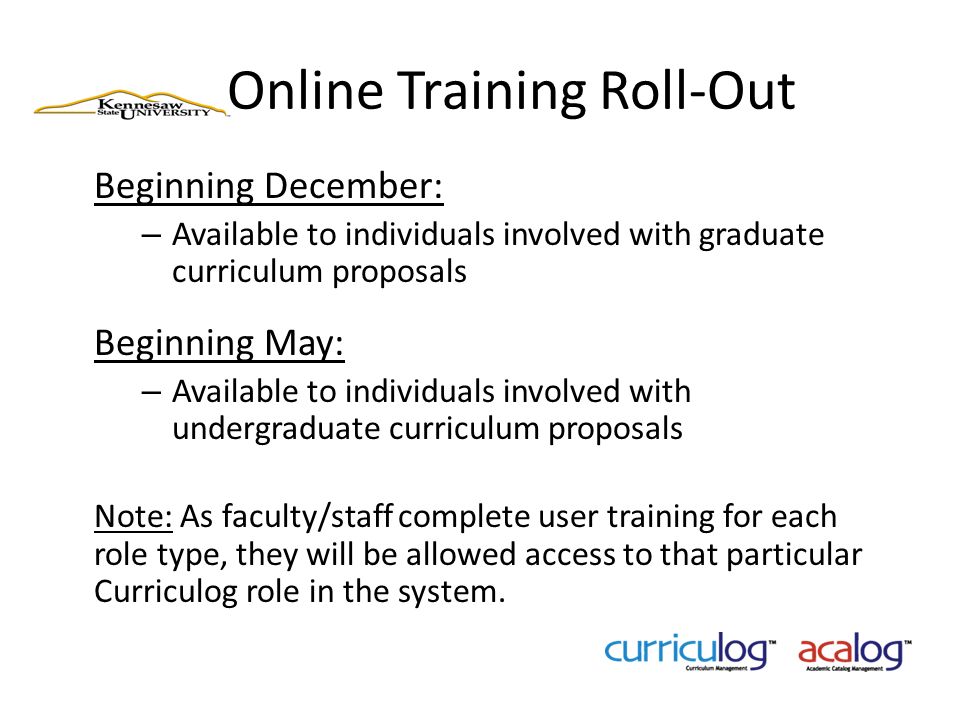 Kennesaw State UNIVERSITY

Online Training Roll-Out

Beginning December:

– Available to individuals involved with graduate curriculum proposals

Beginning May:

– Available to individuals involved with undergraduate curriculum proposals

Note: As faculty/staff complete user training for each role type, they will be allowed access to that particular Curriculog role in the system.

curriculog™ Curriculum Management acalog™ Academic Catalog Management